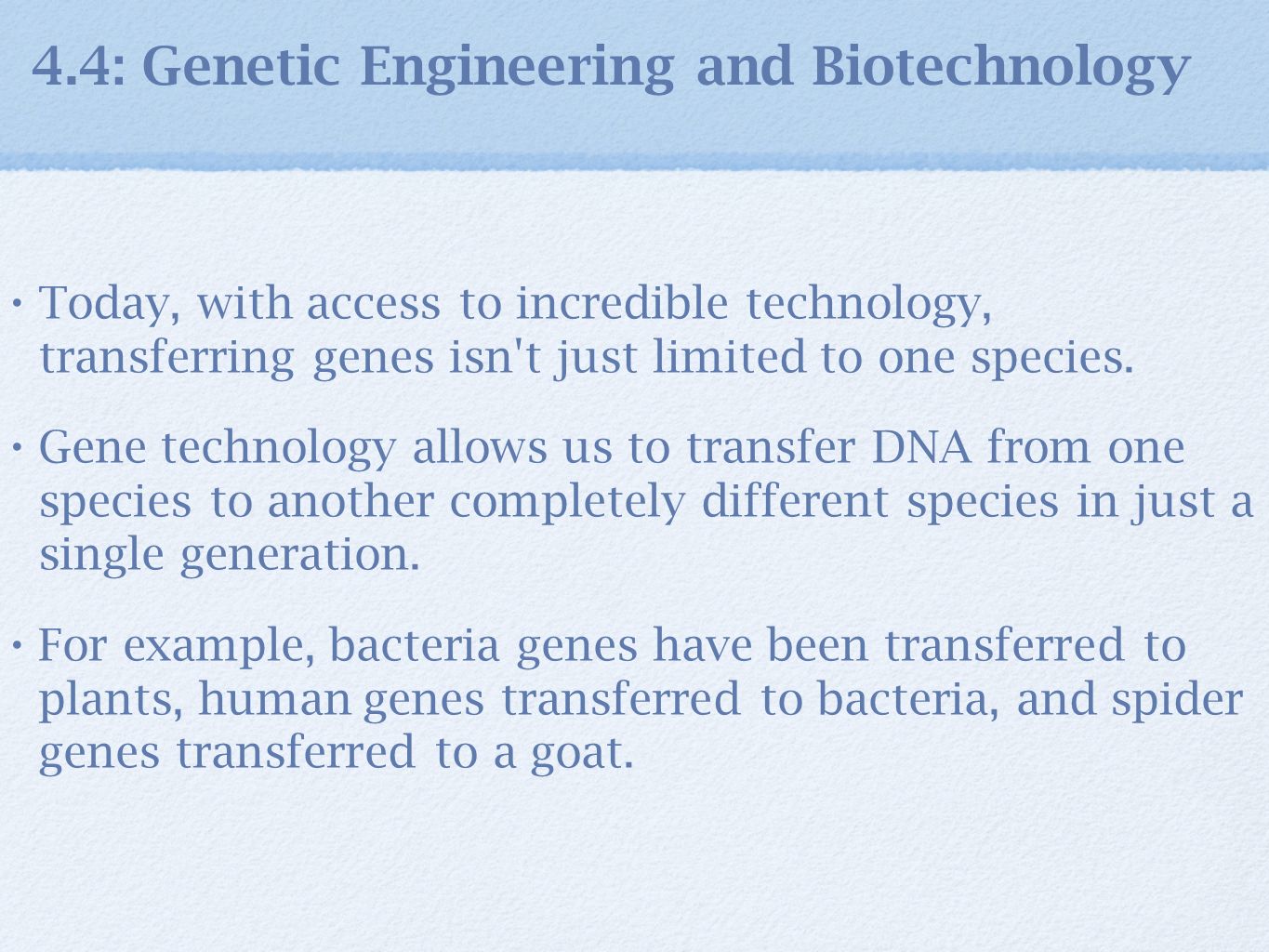 4.4: Genetic Engineering and Biotechnology

• Today, with access to incredible technology, transferring genes isn't just limited to one species.

• Gene technology allows us to transfer DNA from one species to another completely different species in just a single generation.

• For example, bacteria genes have been transferred to plants, human genes transferred to bacteria, and spider genes transferred to a goat.